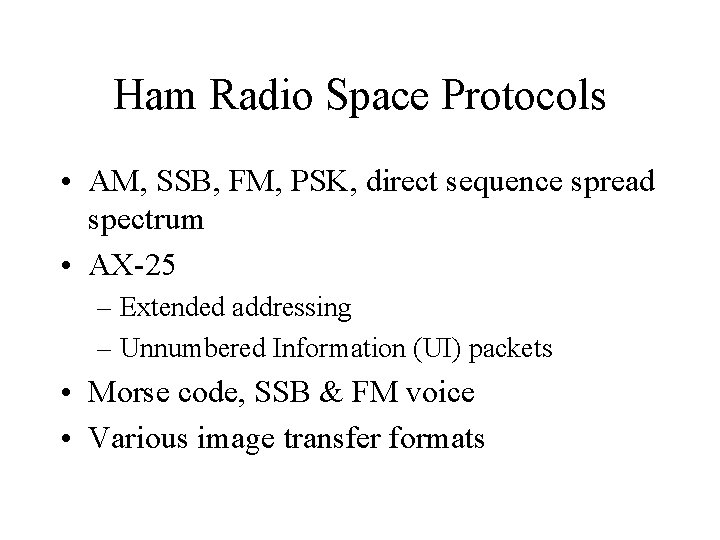 Ham Radio Space Protocols

• AM, SSB, FM, PSK, direct sequence spread spectrum
• AX-25
– Extended addressing
– Unnumbered Information (UI) packets
• Morse code, SSB & FM voice
• Various image transfer formats